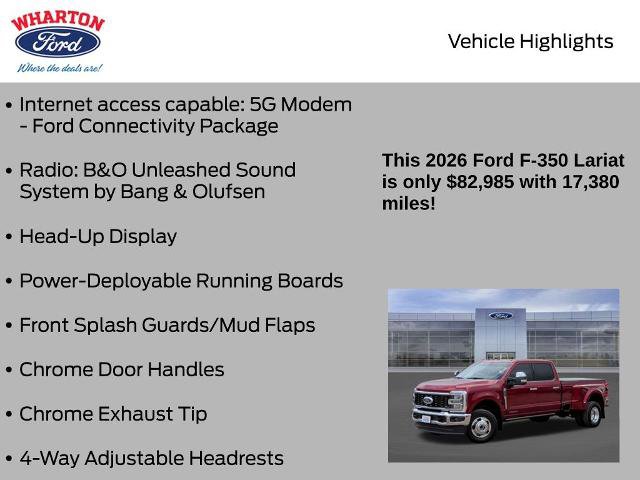 WHARTON
Ford
Where the deals are!

Vehicle Highlights

• Internet access capable: 5G Modem - Ford Connectivity Package

• Radio: B&O Unleashed Sound System by Bang & Olufsen

• Head-Up Display

• Power-Deployable Running Boards

• Front Splash Guards/Mud Flaps

• Chrome Door Handles

• Chrome Exhaust Tip

• 4-Way Adjustable Headrests

This 2026 Ford F-350 Lariat is only $82,985 with 17,380 miles!

Ford